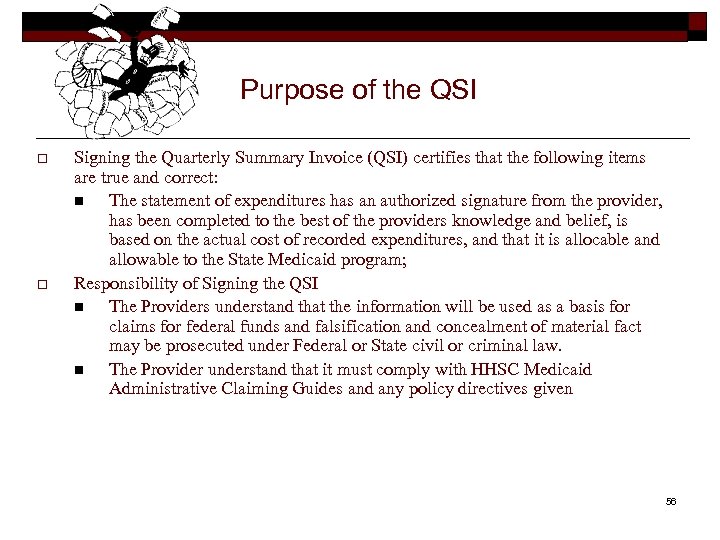 Purpose of the QSI

□ Signing the Quarterly Summary Invoice (QSI) certifies that the following items are true and correct:

■ The statement of expenditures has an authorized signature from the provider, has been completed to the best of the providers knowledge and belief, is based on the actual cost of recorded expenditures, and that it is allocable and allowable to the State Medicaid program;

□ Responsibility of Signing the QSI

■ The Providers understand that the information will be used as a basis for claims for federal funds and falsification and concealment of material fact may be prosecuted under Federal or State civil or criminal law.

■ The Provider understand that it must comply with HHSC Medicaid Administrative Claiming Guides and any policy directives given

56